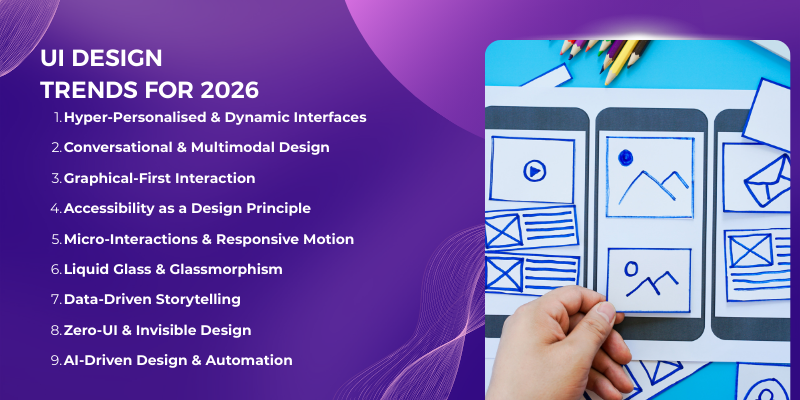 UI DESIGN TRENDS FOR 2026

1. Hyper-Personalised & Dynamic Interfaces
2. Conversational & Multimodal Design
3. Graphical-First Interaction
4. Accessibility as a Design Principle
5. Micro-Interactions & Responsive Motion
6. Liquid Glass & Glassmorphism
7. Data-Driven Storytelling
8. Zero-UI & Invisible Design
9. AI-Driven Design & Automation